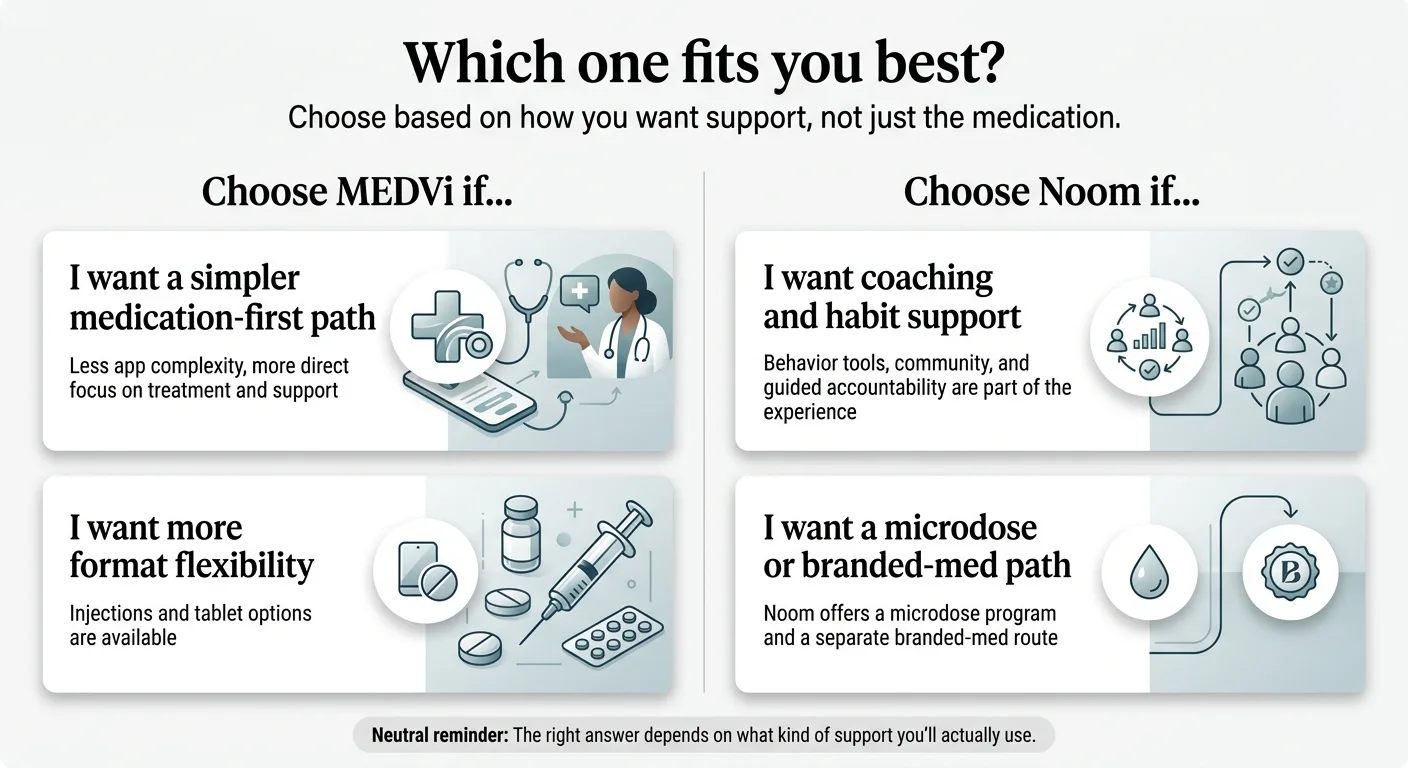 Which one fits you best?

Choose based on how you want support, not just the medication.

Choose MEDVi if...

I want a simpler medication-first path

Less app complexity, more direct focus on treatment and support

I want more format flexibility

Injections and tablet options are available

Choose Noom if...

I want coaching and habit support

Behavior tools, community, and guided accountability are part of the experience

I want a microdose or branded-med path

Noom offers a microdose program and a separate branded-med route

B

Neutral reminder: The right answer depends on what kind of support you'll actually use.